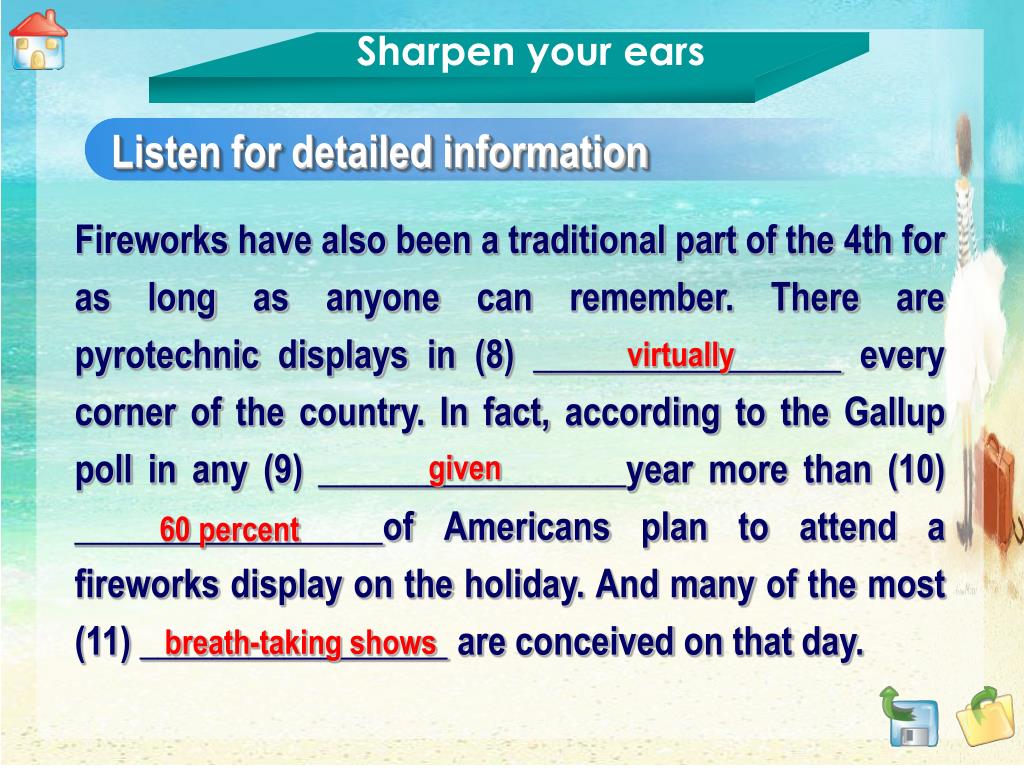 Sharpen your ears

Listen for detailed information

Fireworks have also been a traditional part of the 4th for as long as anyone can remember. There are pyrotechnic displays in (8) ____virtually____ every corner of the country. In fact, according to the Gallup poll in any (9) ____given____year more than (10) ____60 percent____of Americans plan to attend a fireworks display on the holiday. And many of the most (11) ____breath-taking shows____ are conceived on that day.